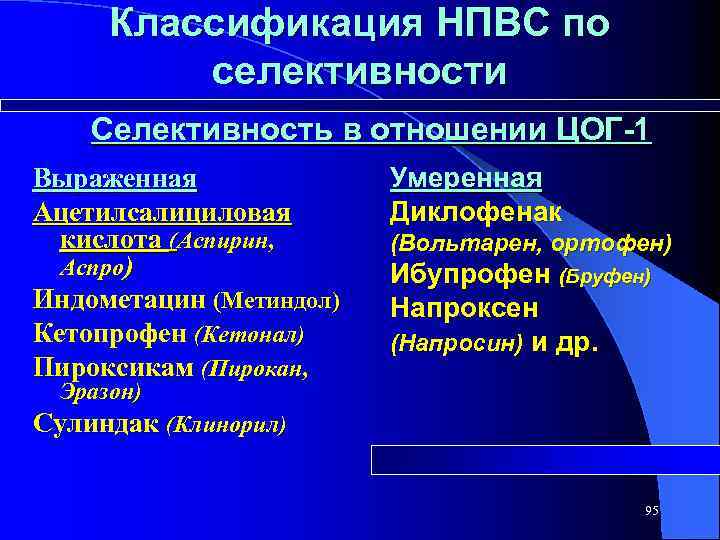 Классификация НПВС по селективности

Селективность в отношении ЦОГ-1

Выраженная
Ацетилсалициловая кислота (Аспирин, Аспро)
Индометацин (Метиндол)
Кетопрофен (Кетонал)
Пироксикам (Пирокан, Эразон)
Сулиндак (Клинорил)

Умеренная
Диклофенак (Вольтарен, ортофен)
Ибупрофен (Бруфен)
Напроксен (Напросин) и др.

95